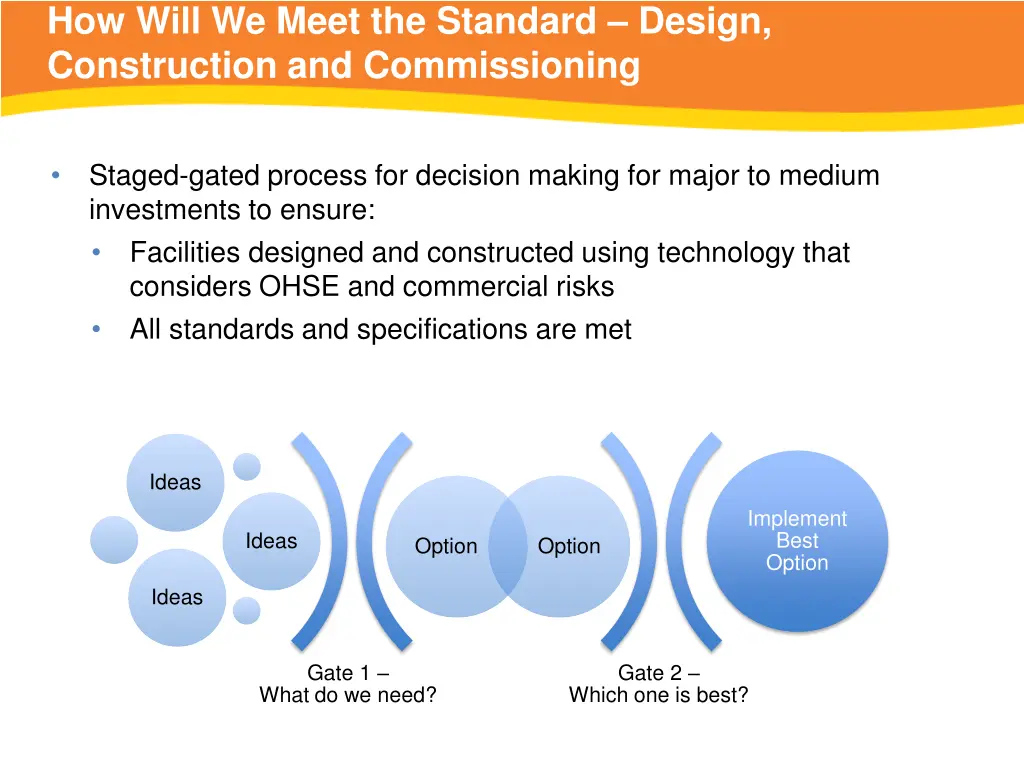 How Will We Meet the Standard – Design, Construction and Commissioning

• Staged-gated process for decision making for major to medium investments to ensure:
  • Facilities designed and constructed using technology that considers OHSE and commercial risks
  • All standards and specifications are met

Ideas

Ideas

Ideas

Option

Option

Implement Best Option

Gate 1 – What do we need?

Gate 2 – Which one is best?